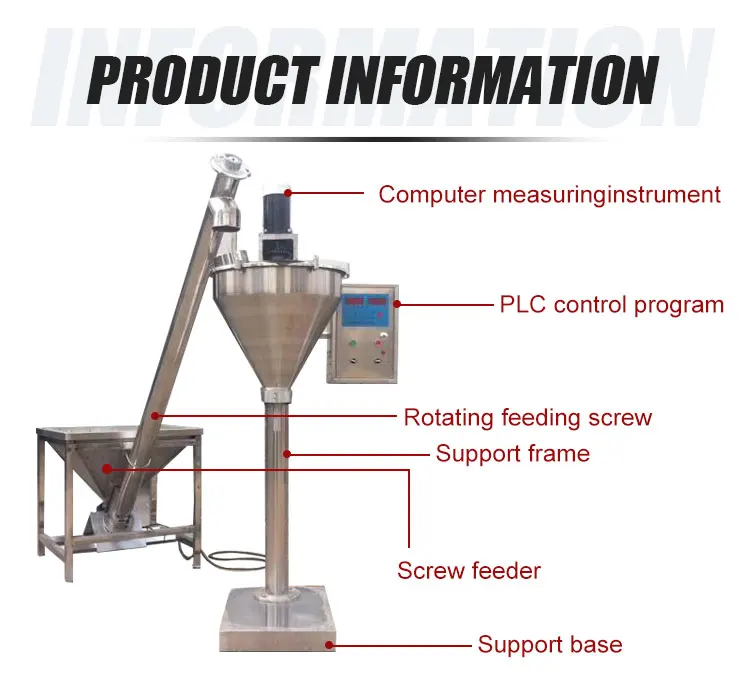 INFORMATION

PRODUCT INFORMATION

Computer measuringinstrument

PLC control program

Rotating feeding screw

Support frame

Screw feeder

Support base